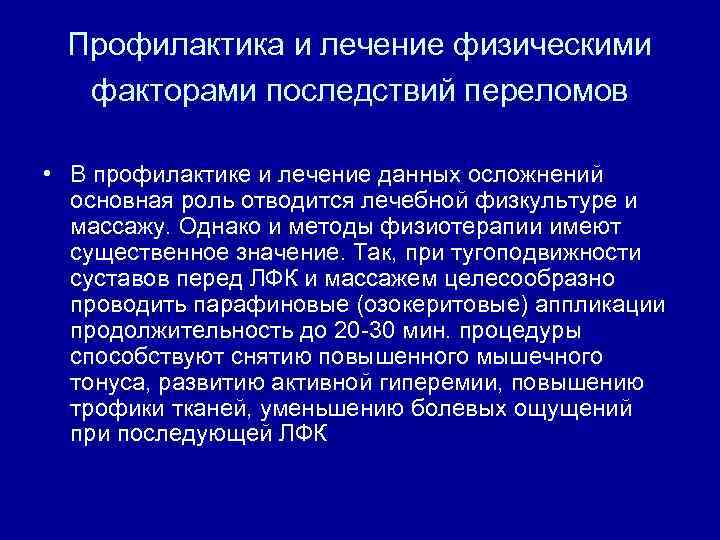 Профилактика и лечение физическими факторами последствий переломов

• В профилактике и лечение данных осложнений основная роль отводится лечебной физкультуре и массажу. Однако и методы физиотерапии имеют существенное значение. Так, при тугоподвижности суставов перед ЛФК и массажем целесообразно проводить парафиновые (озокеритовые) аппликации продолжительность до 20-30 мин. процедуры способствуют снятию повышенного мышечного тонуса, развитию активной гиперемии, повышению трофики тканей, уменьшению болевых ощущений при последующей ЛФК